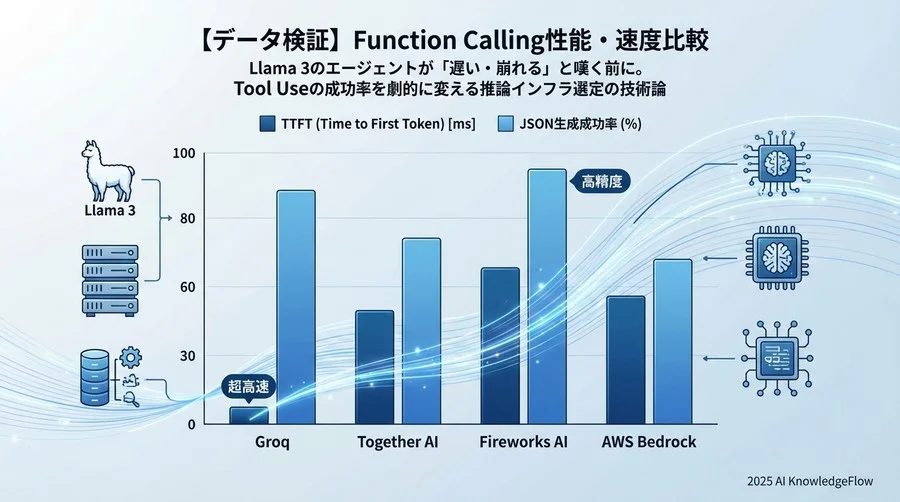 【データ検証】Function Calling性能・速度比較

Llama 3のエージェントが「遅い・崩れる」と嘆く前に。
Tool Useの成功率を劇的に変える推論インフラ選定の技術論

TTFT (Time to First Token) [ms]
JSON生成成功率 (%)

Llama 3

100
80
60
30
0

超高速
高精度

Groq
Together AI
Fireworks AI
AWS Bedrock

2025 AI KnowledgeFlow